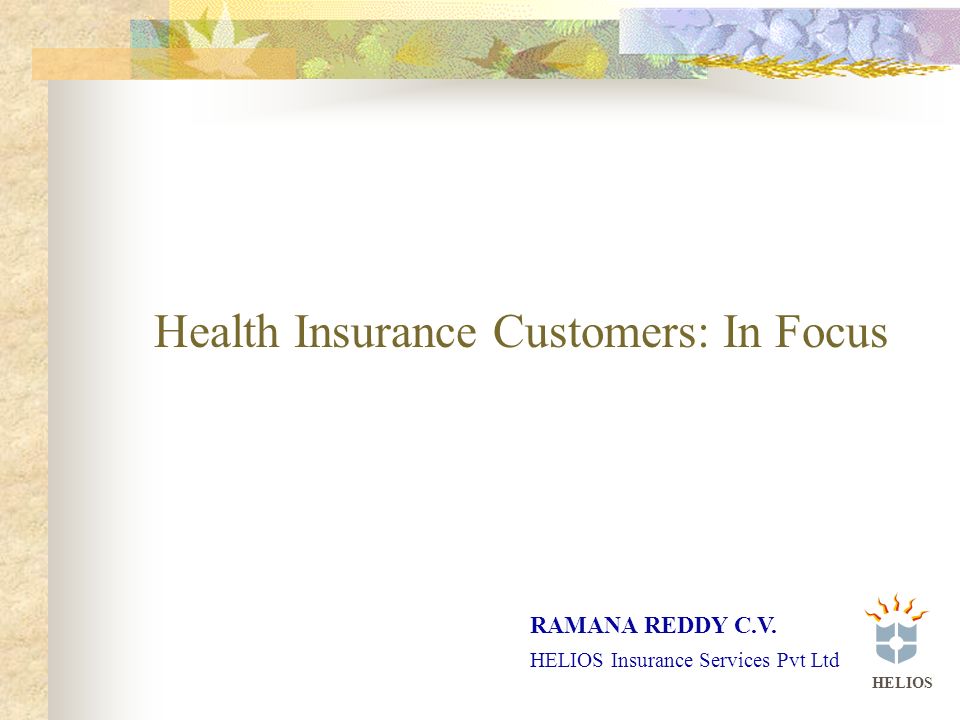 Health Insurance Customers: In Focus

RAMANA REDDY C.V.

HELIOS Insurance Services Pvt Ltd

HELIOS